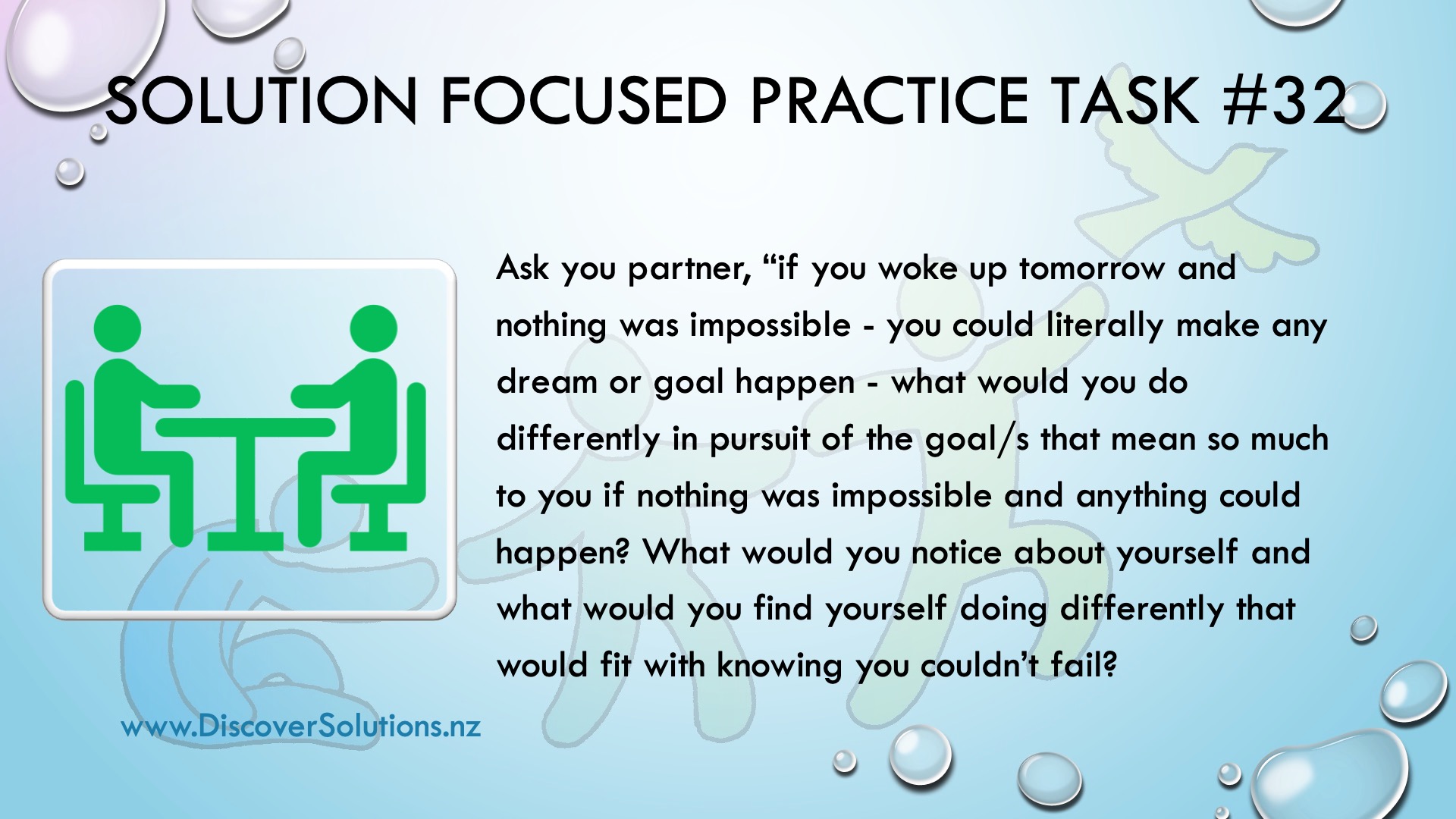 SOLUTION FOCUSED PRACTICE TASK #32

Ask you partner, “if you woke up tomorrow and nothing was impossible - you could literally make any dream or goal happen - what would you do differently in pursuit of the goal/s that mean so much to you if nothing was impossible and anything could happen? What would you notice about yourself and what would you find yourself doing differently that would fit with knowing you couldn’t fail?

www.DiscoverSolutions.nz